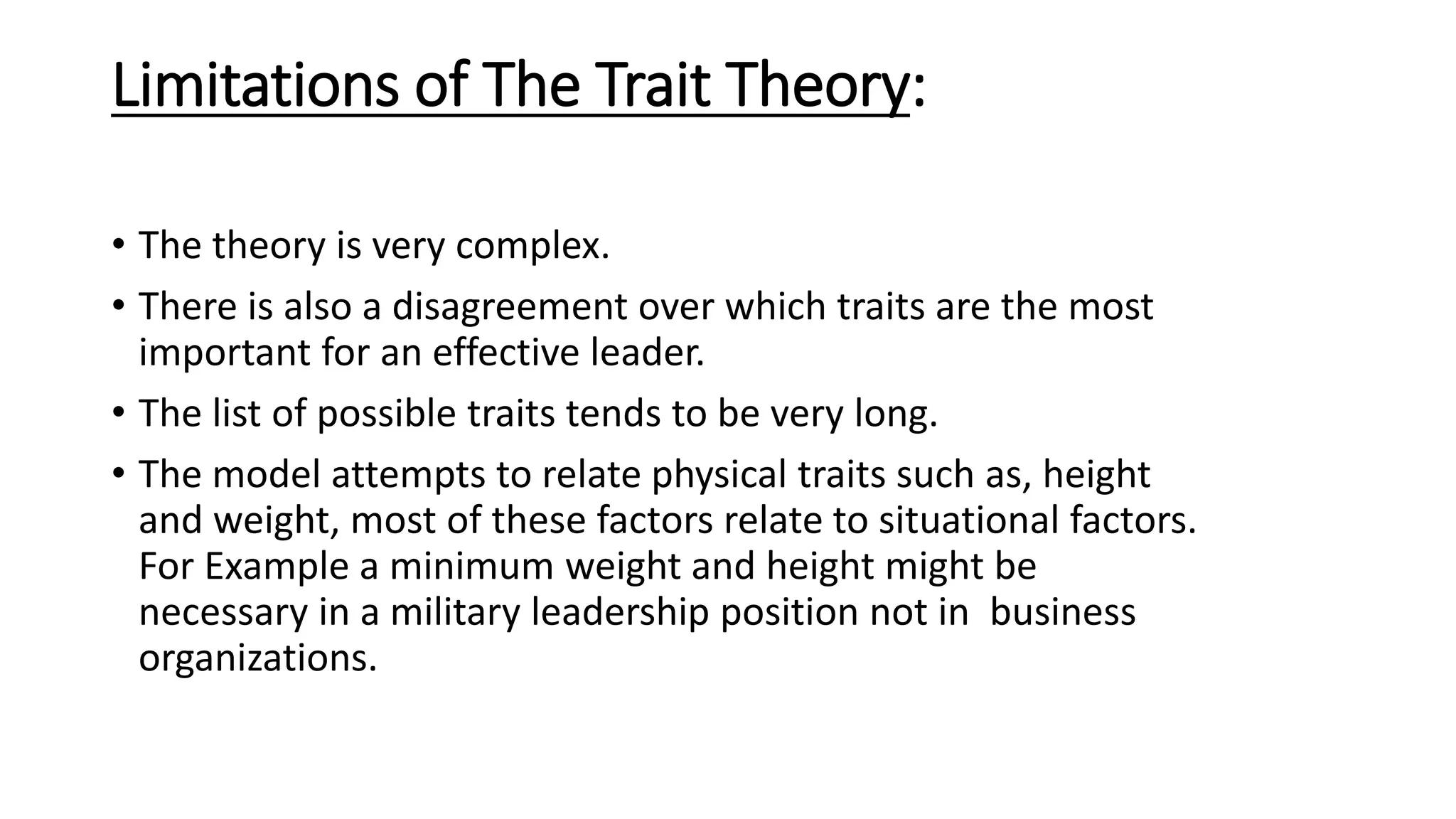 Limitations of The Trait Theory:

• The theory is very complex.
• There is also a disagreement over which traits are the most important for an effective leader.
• The list of possible traits tends to be very long.
• The model attempts to relate physical traits such as, height and weight, most of these factors relate to situational factors. For Example a minimum weight and height might be necessary in a military leadership position not in business organizations.